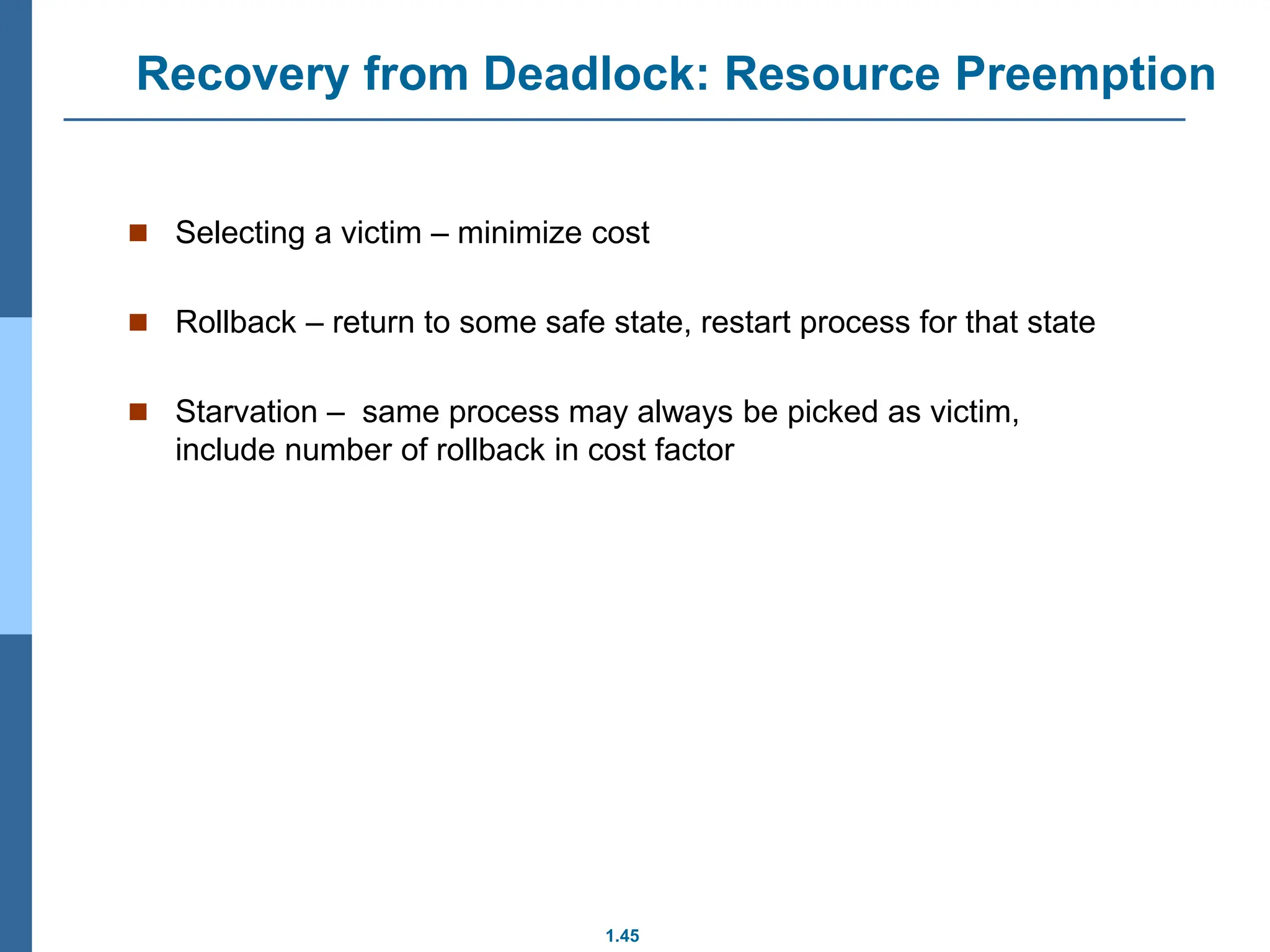 Recovery from Deadlock: Resource Preemption

■ Selecting a victim – minimize cost

■ Rollback – return to some safe state, restart process for that state

■ Starvation – same process may always be picked as victim, include number of rollback in cost factor

1.45